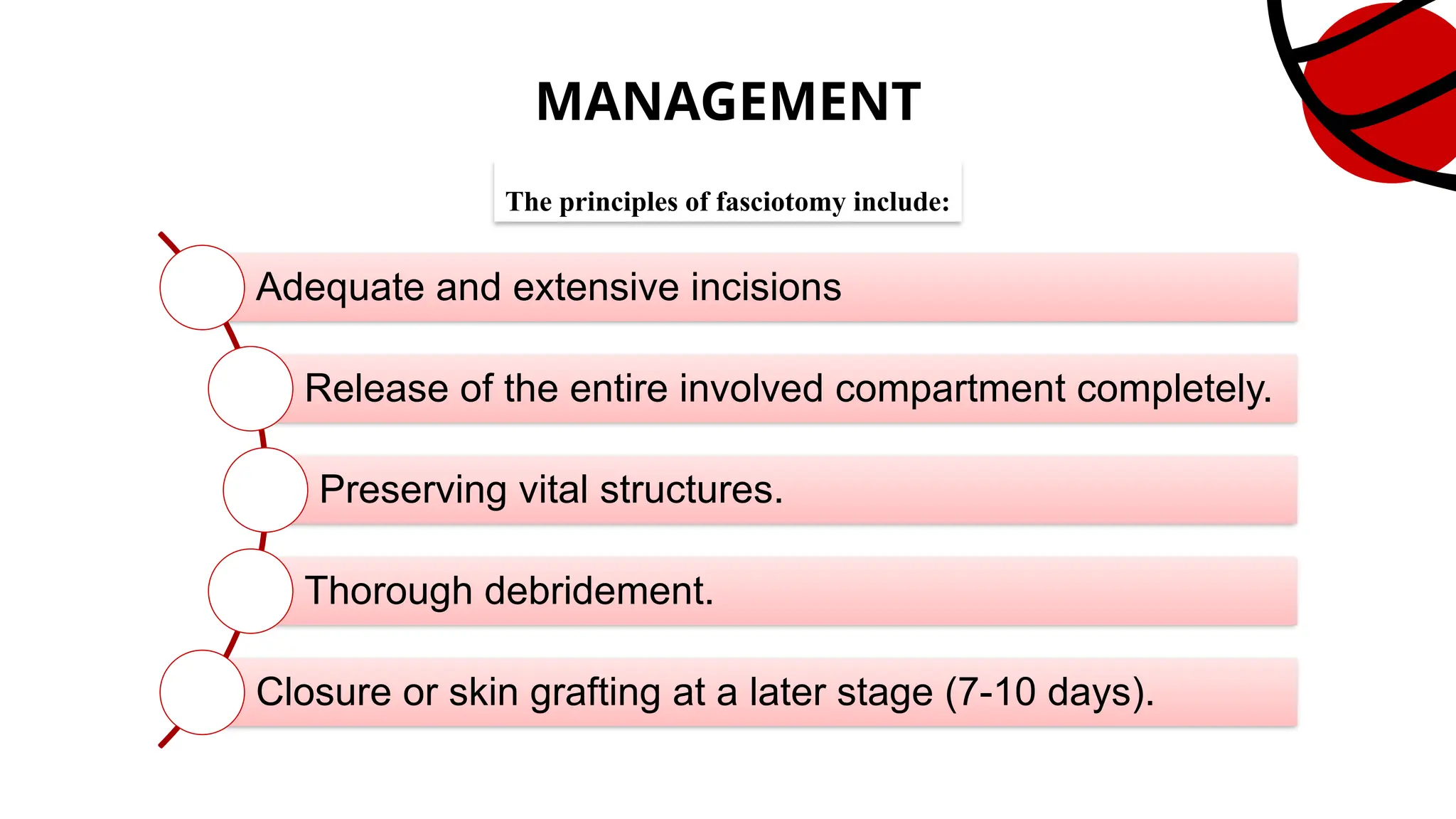 MANAGEMENT

The principles of fasciotomy include:

Adequate and extensive incisions

Release of the entire involved compartment completely.

Preserving vital structures.

Thorough debridement.

Closure or skin grafting at a later stage (7-10 days).